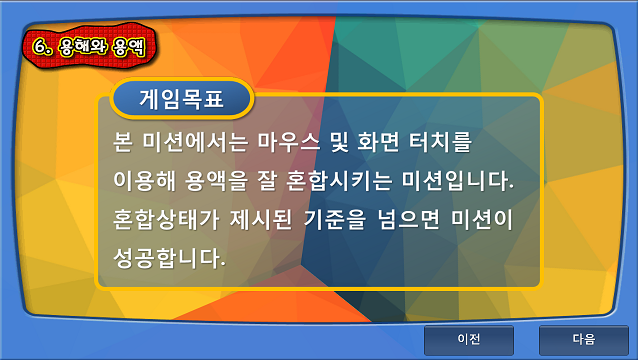 6. 용해와 용액

게임목표

본 미션에서는 마우스 및 화면 터치를 이용해 용액을 잘 혼합시키는 미션입니다. 혼합상태가 제시된 기준을 넘으면 미션이 성공합니다.

이전

다음